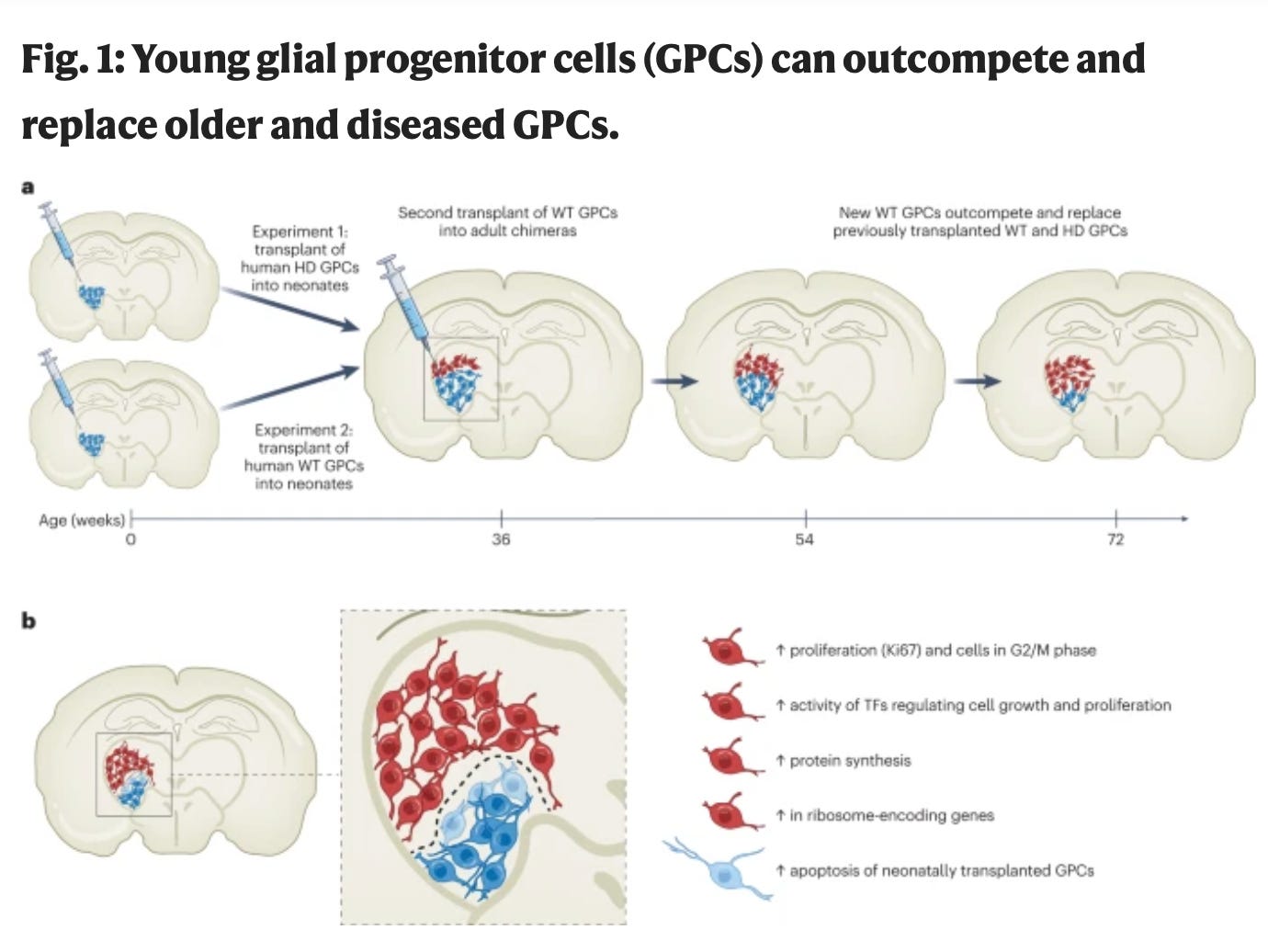 Fig. 1: Young glial progenitor cells (GPCs) can outcompete and replace older and diseased GPCs.

a

Experiment 1: transplant of human HD GPCs into neonates

Experiment 2: transplant of human WT GPCs into neonates

Second transplant of WT GPCs into adult chimeras

New WT GPCs outcompete and replace previously transplanted WT and HD GPCs

Age (weeks) 0 36 54 72

b

↑ proliferation (Ki67) and cells in G2/M phase

↑ activity of TFs regulating cell growth and proliferation

↑ protein synthesis

↑ in ribosome-encoding genes

↑ apoptosis of neonatally transplanted GPCs